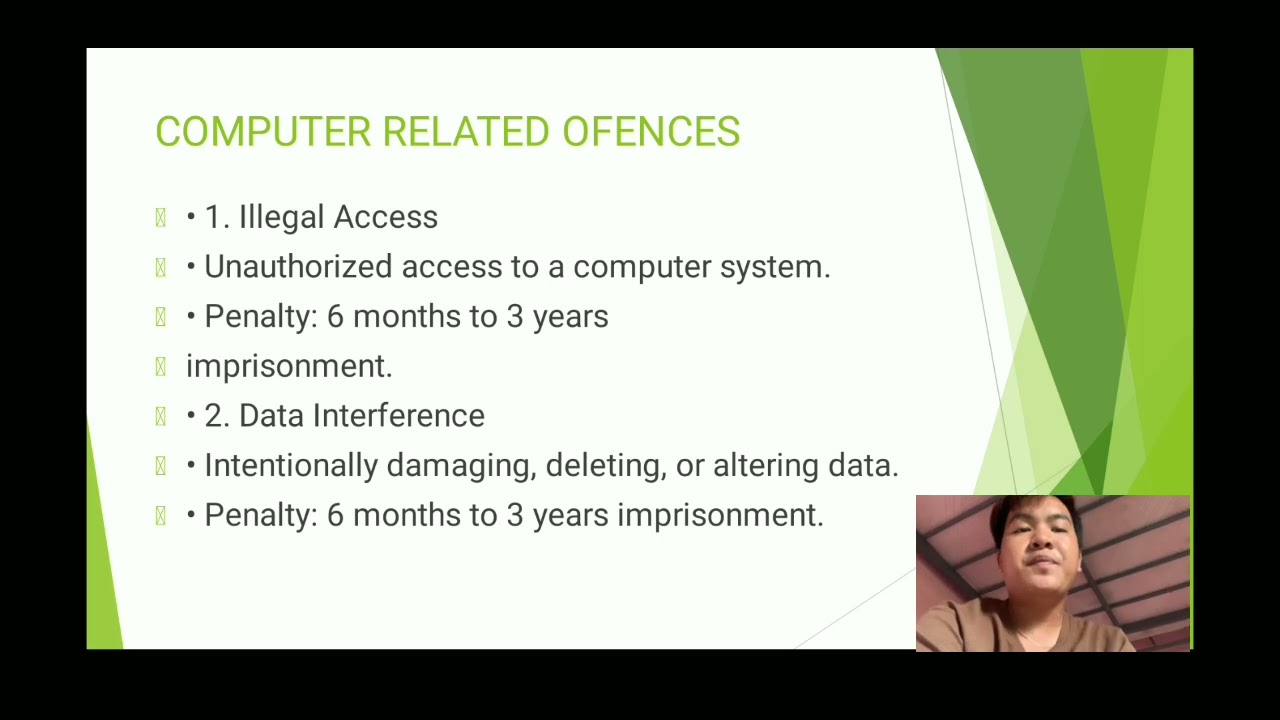 COMPUTER RELATED OFENCES

• 1. Illegal Access

• Unauthorized access to a computer system.

• Penalty: 6 months to 3 years

imprisonment.

• 2. Data Interference

• Intentionally damaging, deleting, or altering data.

• Penalty: 6 months to 3 years imprisonment.